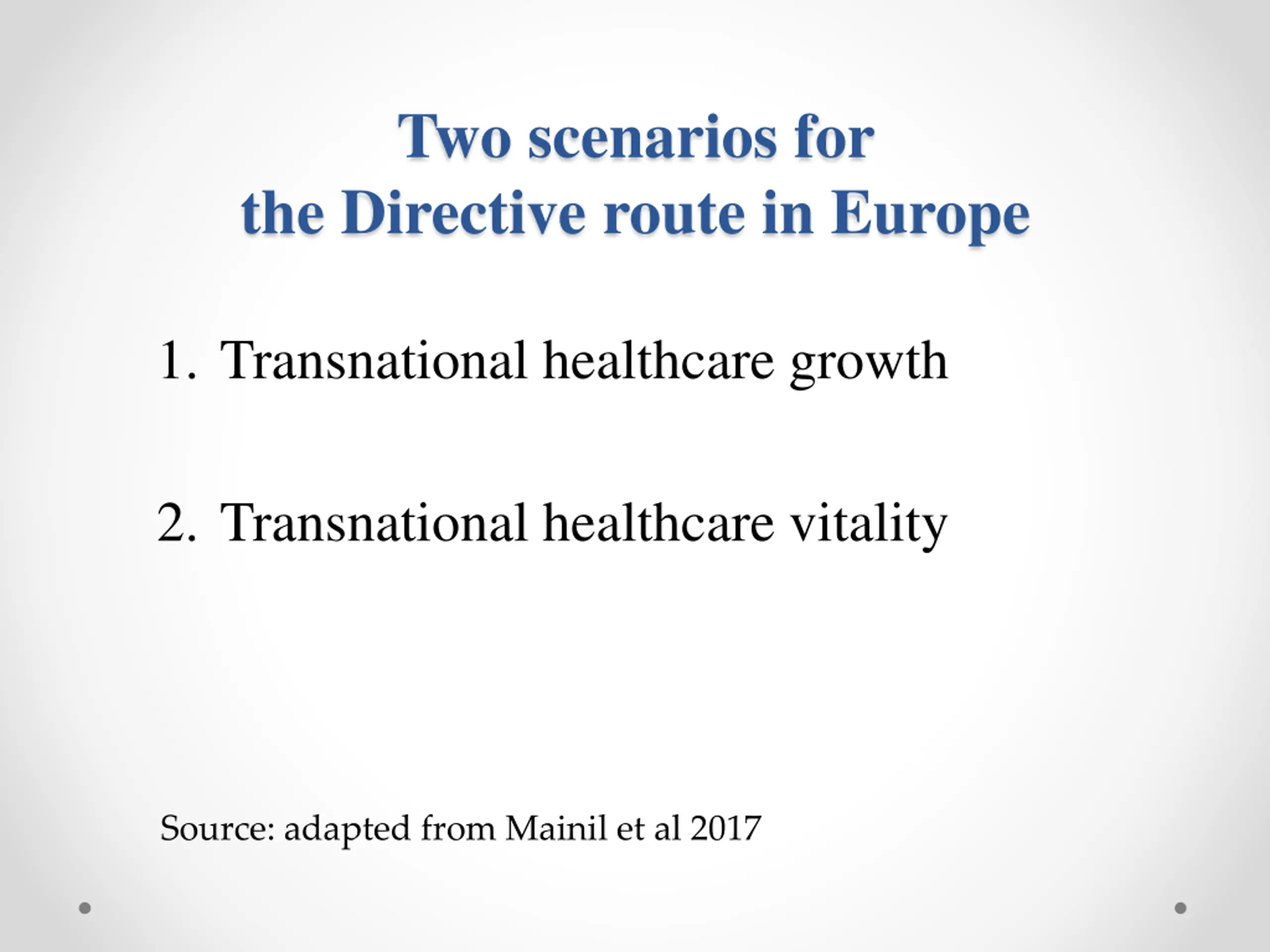 Two scenarios for
the Directive route in Europe

1. Transnational healthcare growth

2. Transnational healthcare vitality

Source: adapted from Mainil et al 2017